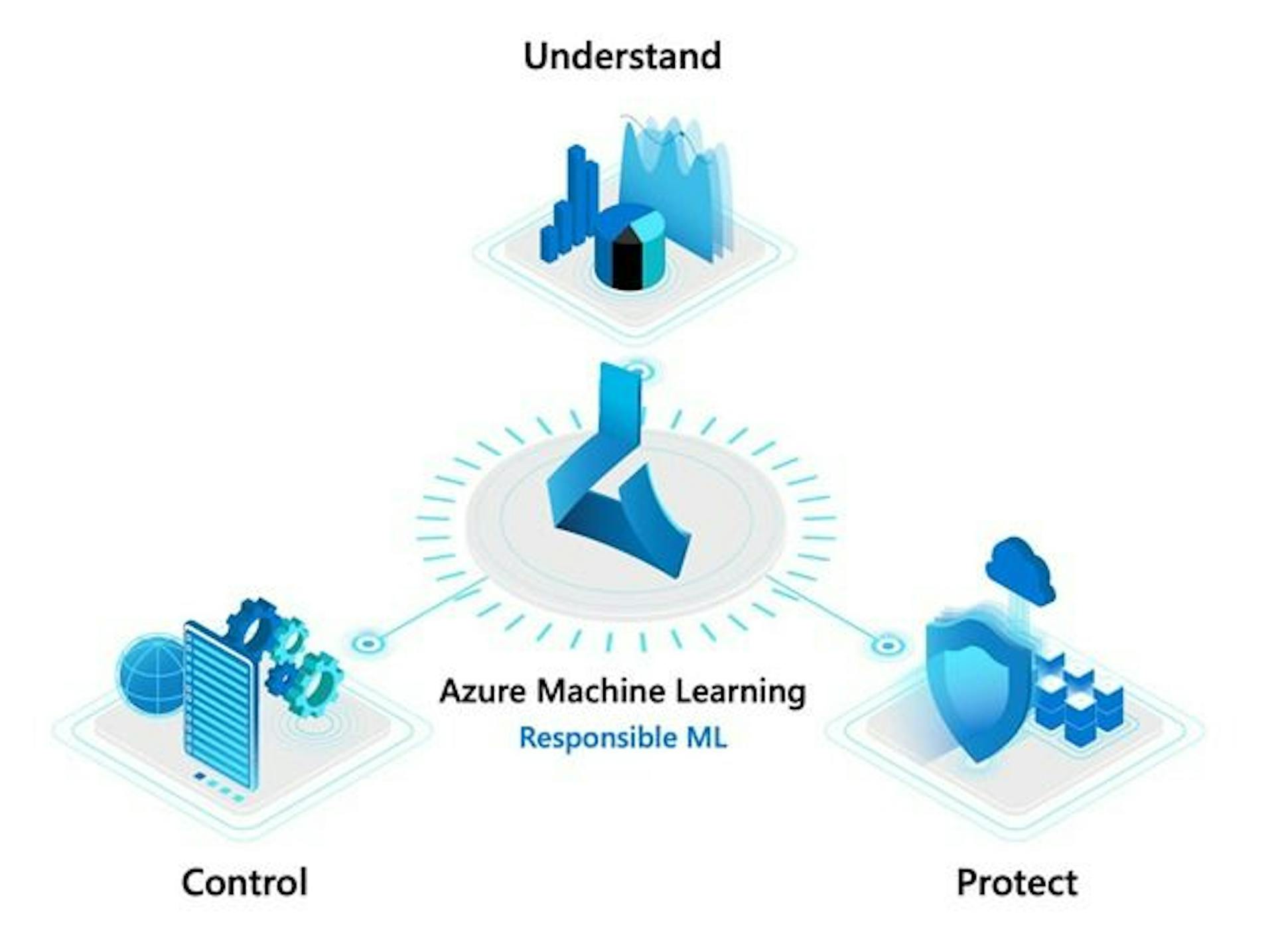 Understand

Azure Machine Learning
Responsible ML

Control

Protect